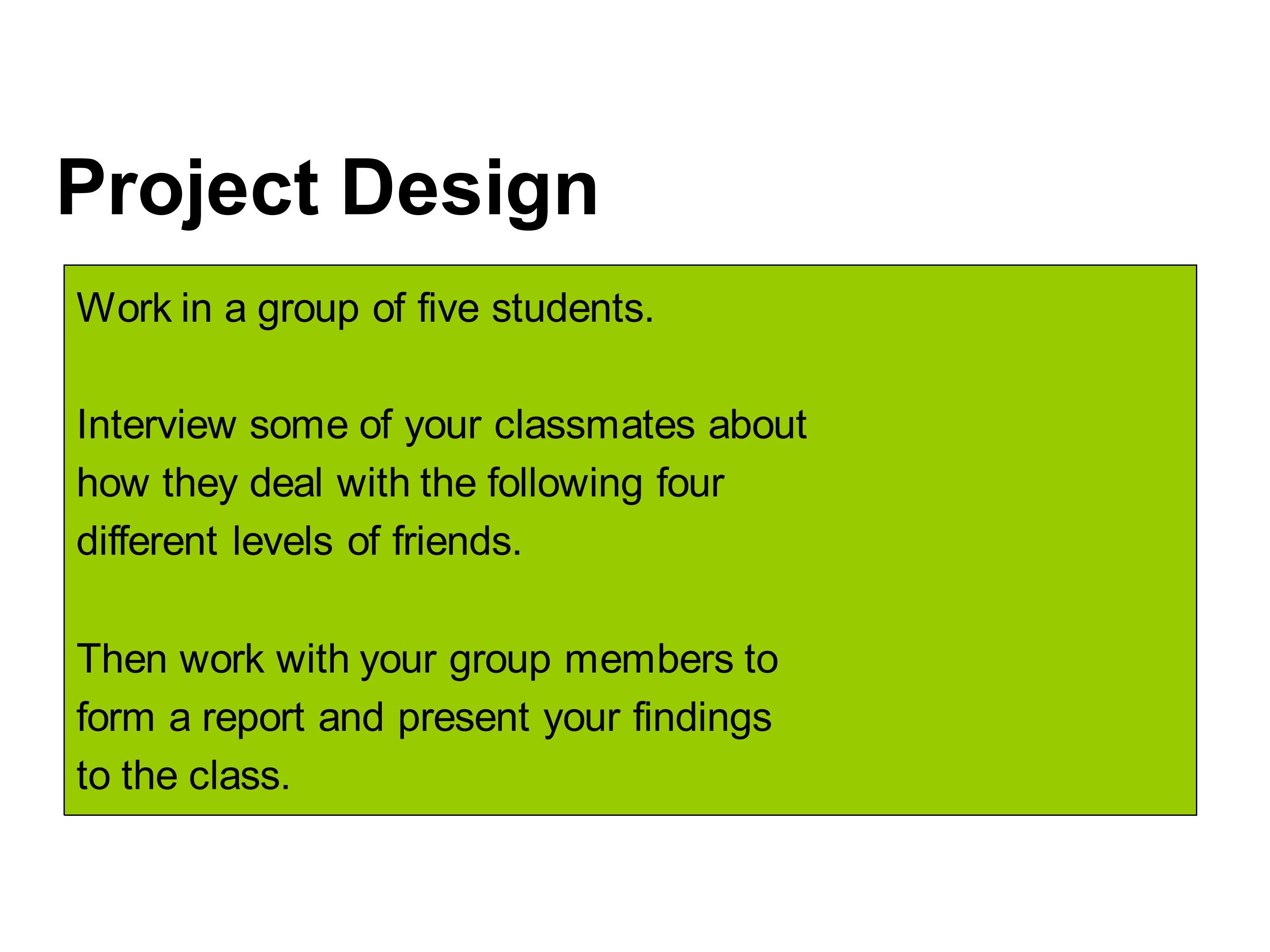 Project Design

Work in a group of five students.

Interview some of your classmates about how they deal with the following four different levels of friends.

Then work with your group members to form a report and present your findings to the class.